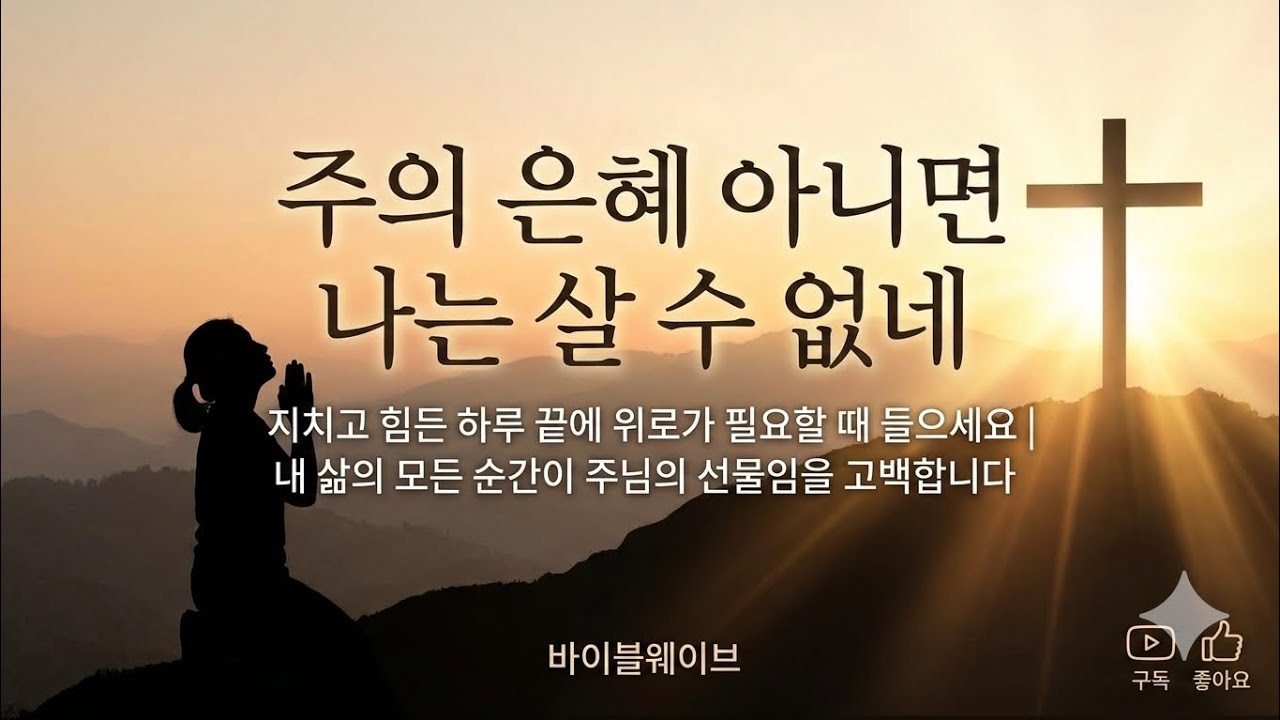 주의 은혜 아니면
나는 살 수 없네

지치고 힘든 하루 끝에 위로가 필요할 때 들으세요 |
내 삶의 모든 순간이 주님의 선물임을 고백합니다

바이블웨이브

구독 좋아요